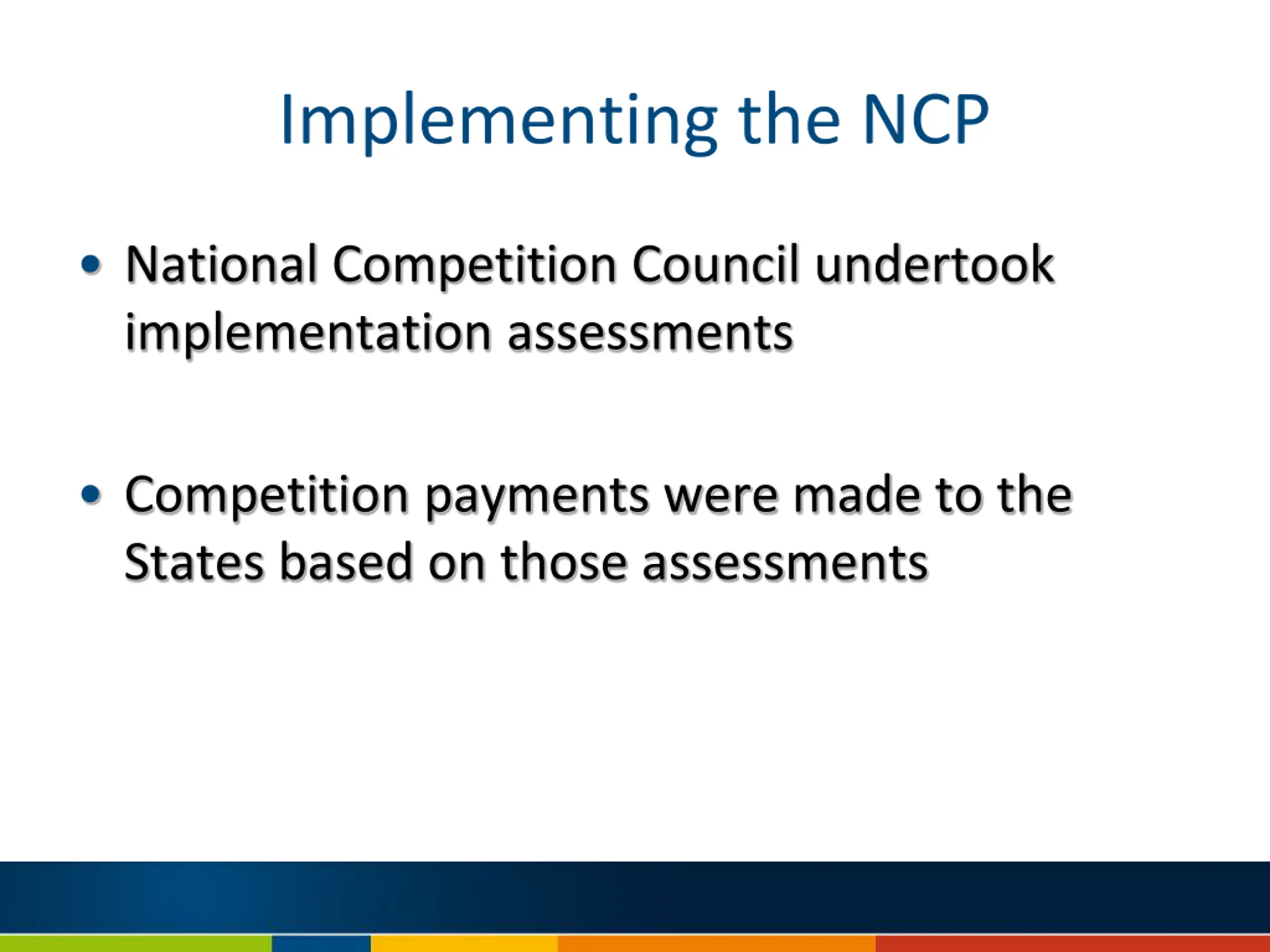 Implementing the NCP

• National Competition Council undertook implementation assessments

• Competition payments were made to the States based on those assessments